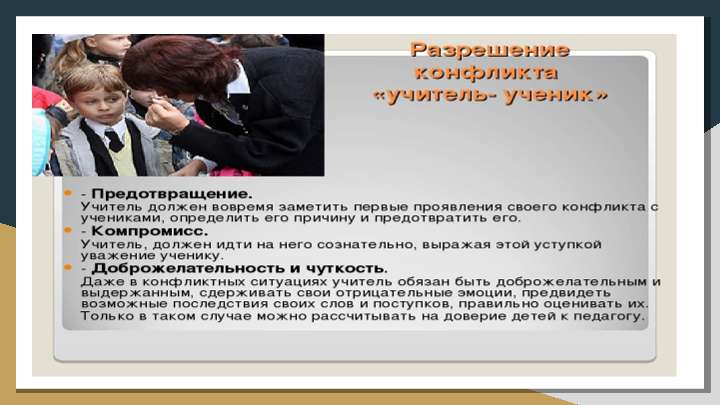 Разрешение конфликта «учитель- ученик»

- Предотвращение.
Учитель должен вовремя заметить первые проявления своего конфликта с учениками, определить его причину и предотвратить его.

- Компромисс.
Учитель, должен идти на него сознательно, выражая этой уступкой уважение ученику.

- Доброжелательность и чуткость.
Даже в конфликтных ситуациях учитель обязан быть доброжелательным и выдержанным, сдерживать свои отрицательные эмоции, предвидеть возможные последствия своих слов и поступков, правильно оценивать их. Только в таком случае можно рассчитывать на доверие детей к педагогу.